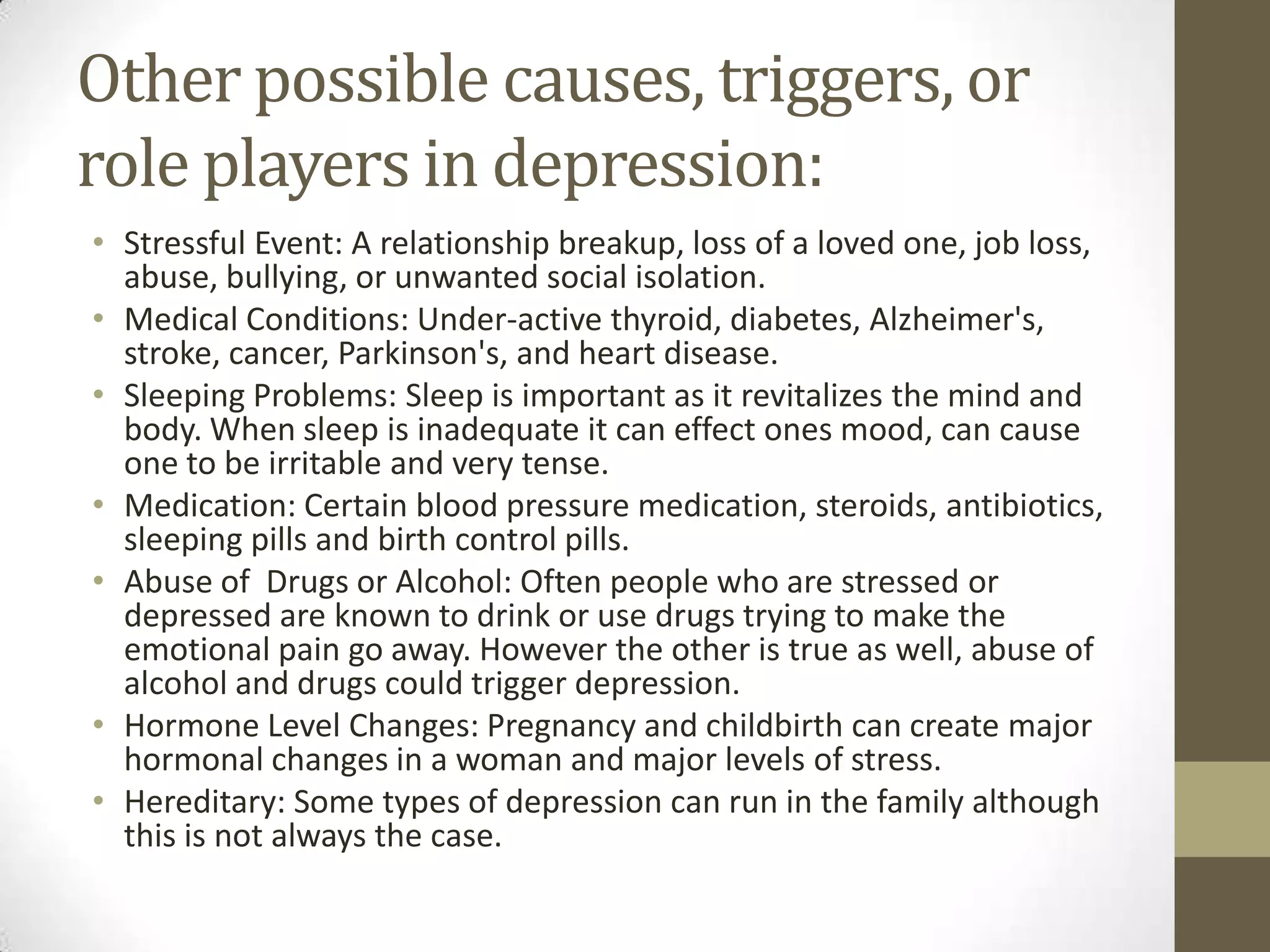 Other possible causes, triggers, or role players in depression:

• Stressful Event: A relationship breakup, loss of a loved one, job loss, abuse, bullying, or unwanted social isolation.
• Medical Conditions: Under-active thyroid, diabetes, Alzheimer's, stroke, cancer, Parkinson's, and heart disease.
• Sleeping Problems: Sleep is important as it revitalizes the mind and body. When sleep is inadequate it can effect ones mood, can cause one to be irritable and very tense.
• Medication: Certain blood pressure medication, steroids, antibiotics, sleeping pills and birth control pills.
• Abuse of Drugs or Alcohol: Often people who are stressed or depressed are known to drink or use drugs trying to make the emotional pain go away. However the other is true as well, abuse of alcohol and drugs could trigger depression.
• Hormone Level Changes: Pregnancy and childbirth can create major hormonal changes in a woman and major levels of stress.
• Hereditary: Some types of depression can run in the family although this is not always the case.